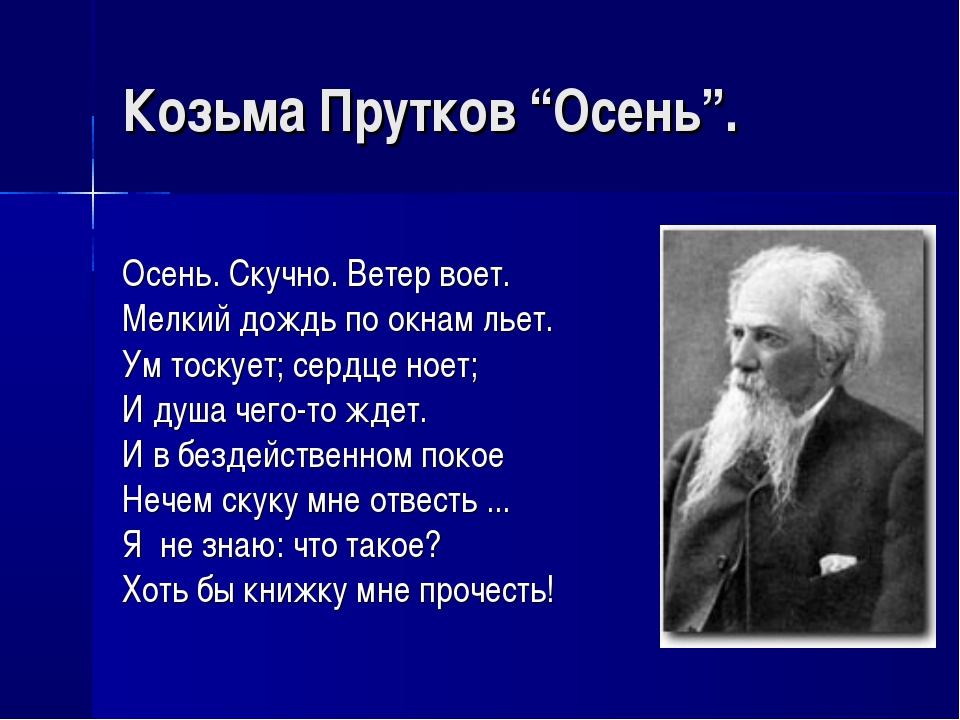 Козьма Прутков “Осень”.

Осень. Скучно. Ветер воет.
Мелкий дождь по окнам льет.
Ум тоскует; сердце ноет;
И душа чего-то ждет.
И в бездейственном покое
Нечем скуку мне отвесть ...
Я  не знаю: что такое?
Хоть бы книжку мне прочесть!